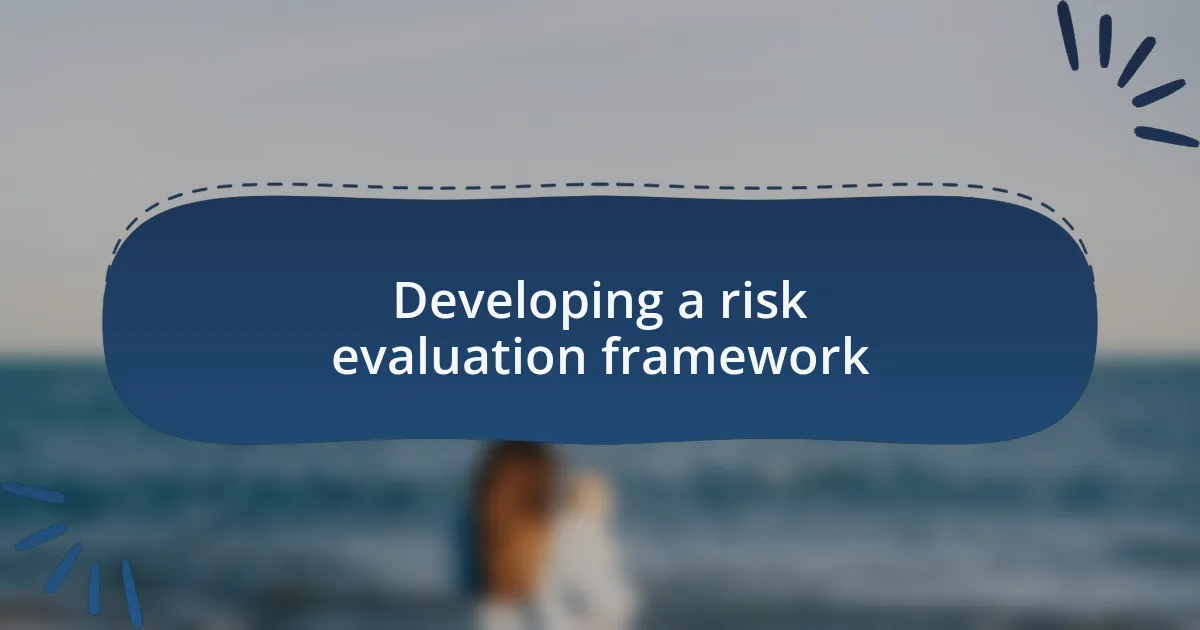 Developing a risk evaluation framework